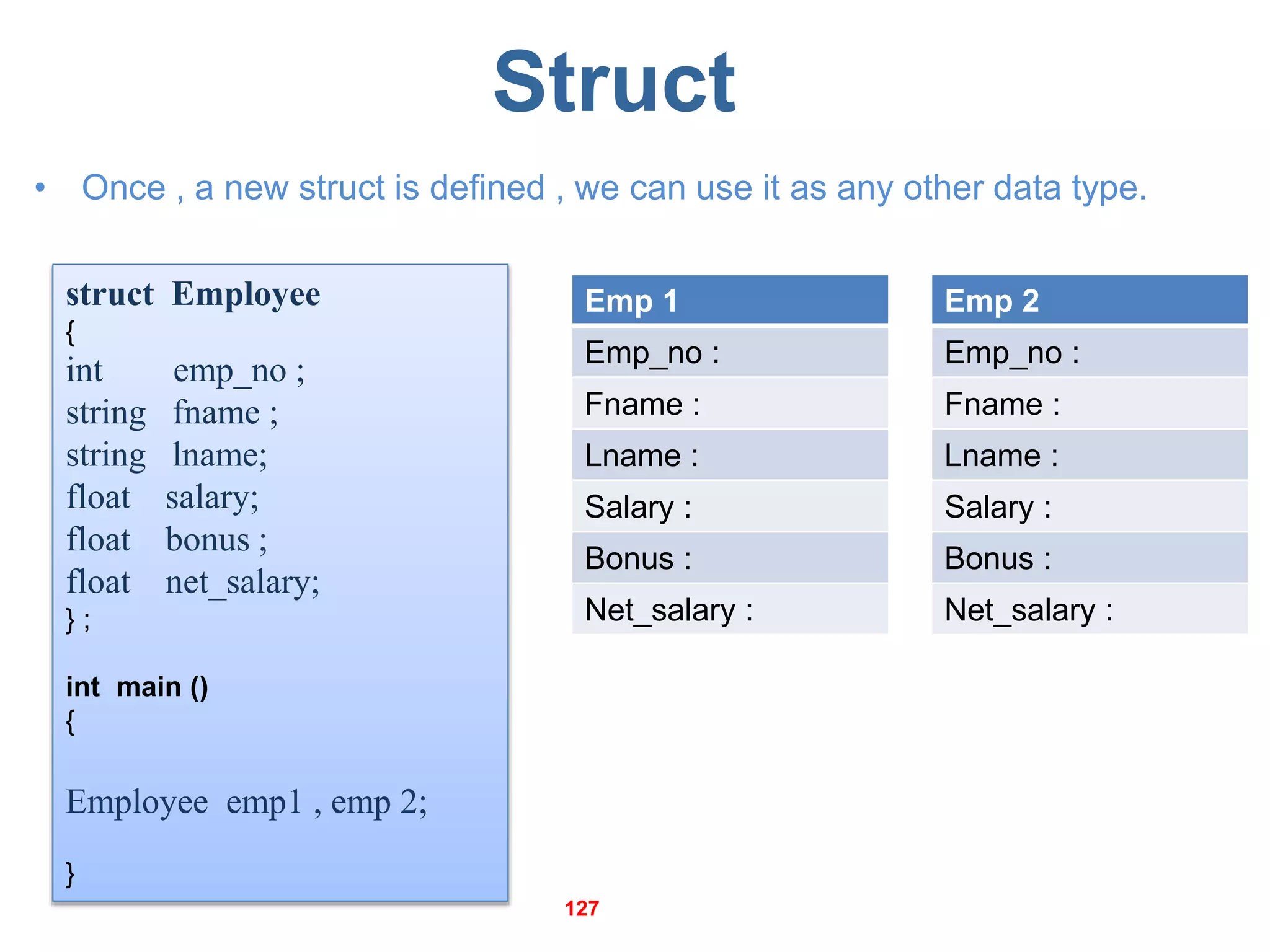 Struct

• Once , a new struct is defined , we can use it as any other data type.

struct Employee
{
int emp_no ;
string fname ;
string lname;
float salary;
float bonus ;
float net_salary;
} ;

int main ()
{

Employee emp1 , emp 2;

}

| Emp 1 |
|---|
| Emp_no : |
| Fname : |
| Lname : |
| Salary : |
| Bonus : |
| Net_salary : |

| Emp 2 |
|---|
| Emp_no : |
| Fname : |
| Lname : |
| Salary : |
| Bonus : |
| Net_salary : |

127